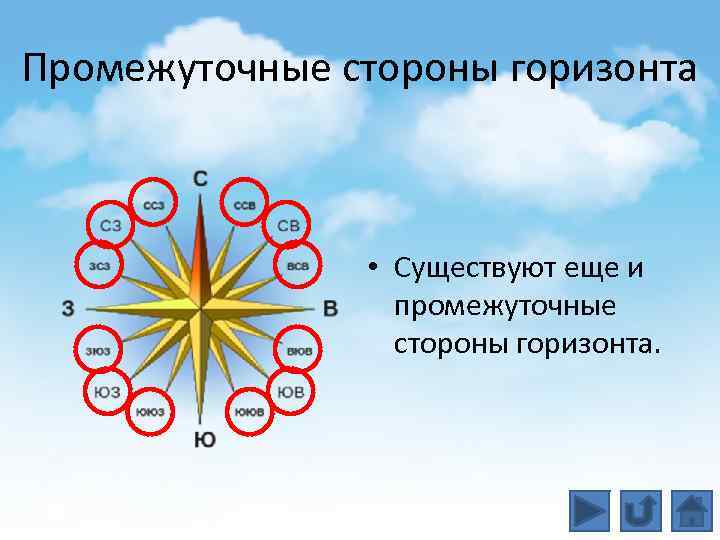 Промежуточные стороны горизонта

С
ссз
ссв
СЗ
СВ
зсз
всв
З
В
зюз
вюв
ЮЗ
ЮВ
ююз
ююв
Ю

• Существуют еще и промежуточные стороны горизонта.